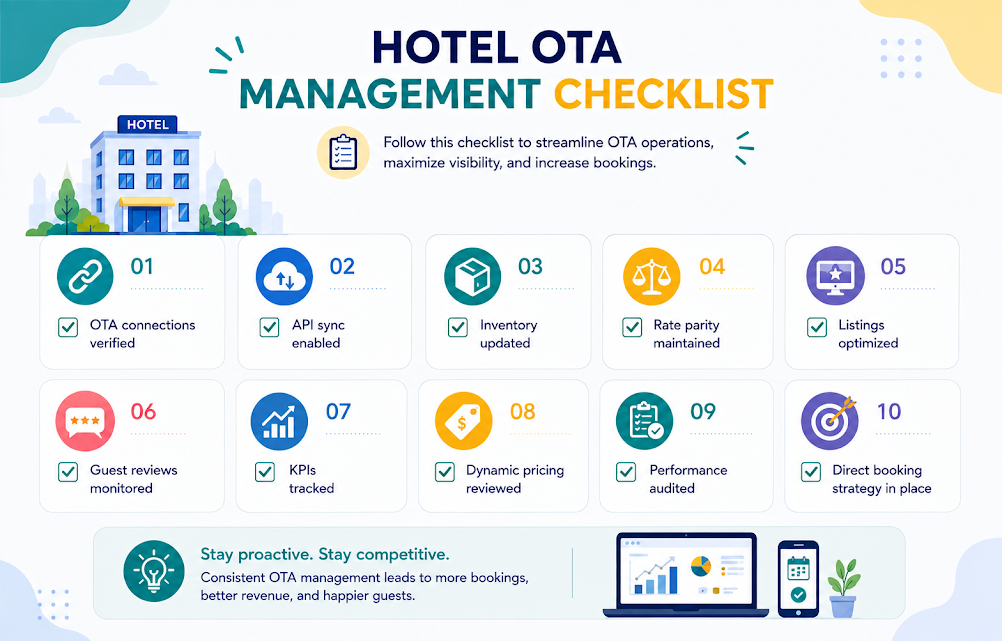 HOTEL OTA
MANAGEMENT CHECKLIST

HOTEL

Follow this checklist to streamline OTA operations, maximize visibility, and increase bookings.

01
OTA connections verified

02
API sync enabled

03
Inventory updated

04
Rate parity maintained

05
Listings optimized

06
Guest reviews monitored

07
KPIs tracked

08
Dynamic pricing reviewed

09
Performance audited

10
Direct booking strategy in place

Stay proactive. Stay competitive.
Consistent OTA management leads to more bookings, better revenue, and happier guests.